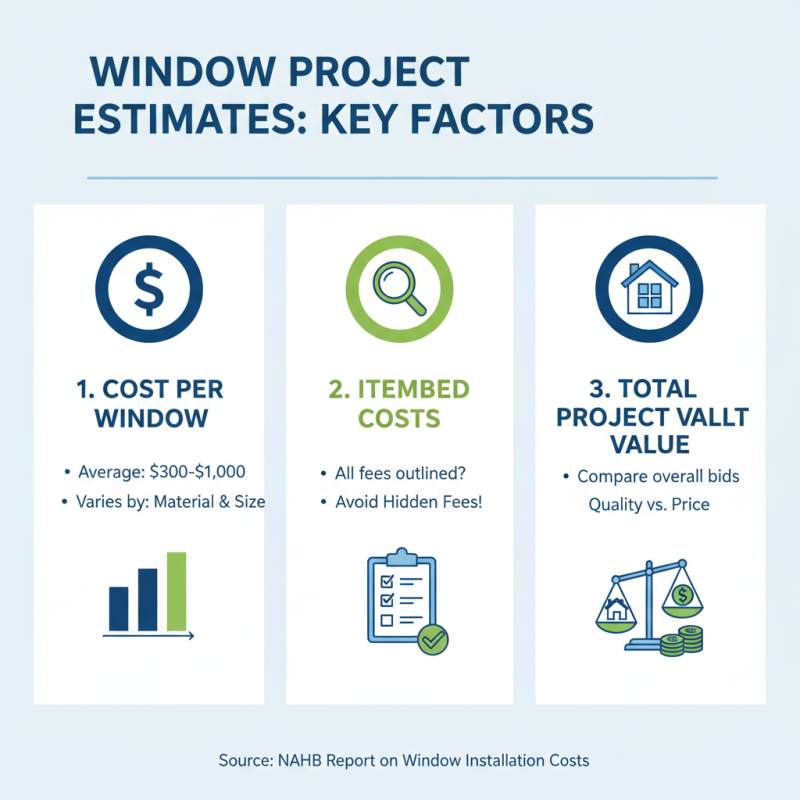 WINDOW PROJECT ESTIMATES: KEY FACTORS

$

1. COST PER WINDOW

• Average: $300-$1,000
• Varies by: Material & Size

2. ITEMBED COSTS

• All fees outlined?
• Avoid Hidden Fees!

3. TOTAL PROJECT VALLT VALUE

• Compare overall bids Quality vs. Price

$

Source: NAHB Report on Window Installation Costs